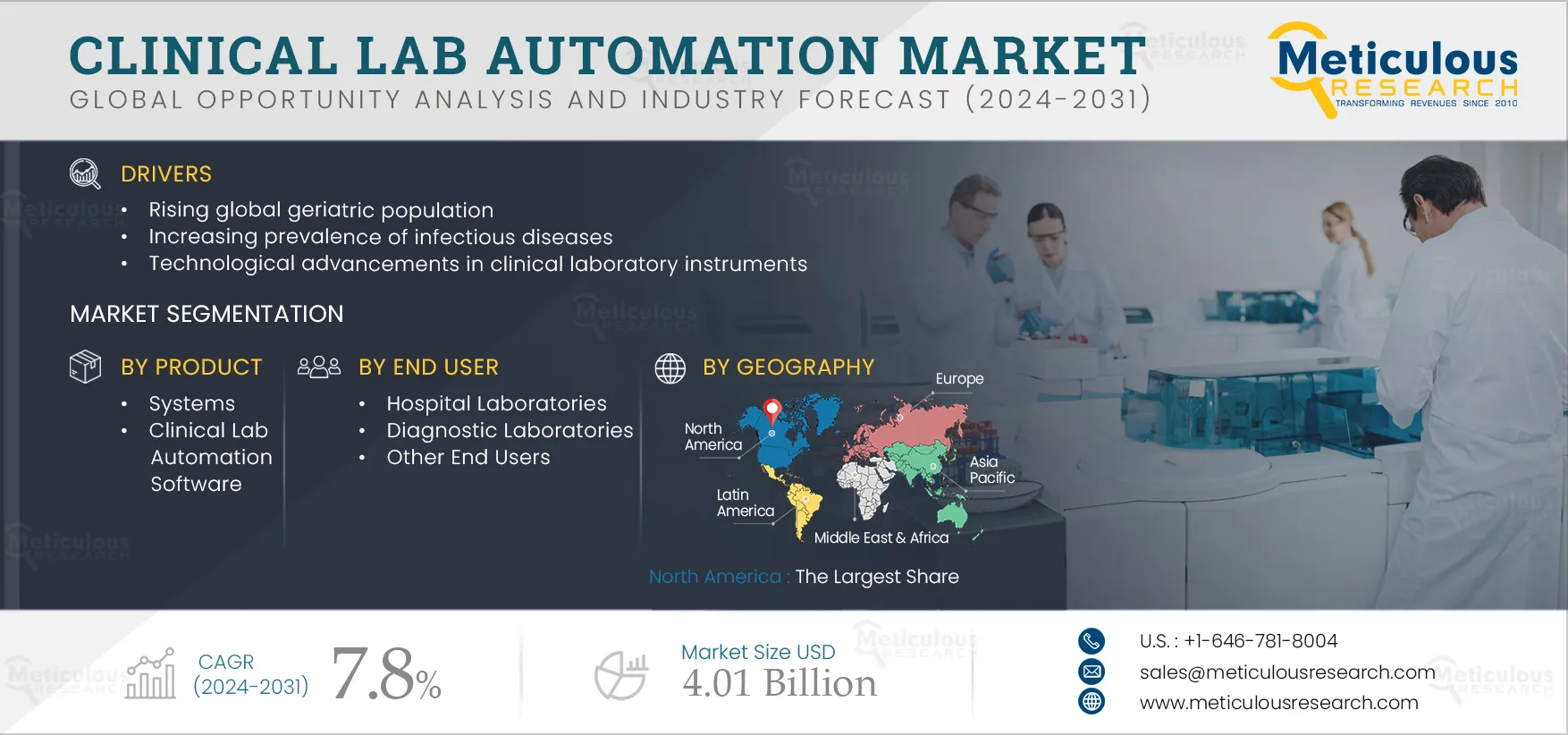 CLINICAL LAB AUTOMATION MARKET
GLOBAL OPPORTUNITY ANALYSIS AND INDUSTRY FORECAST (2024-2031)

Meticulous RESEARCH
TRANSFORMING REVENUES SINCE 2010

DRIVERS
• Rising global geriatric population
• Increasing prevalence of infectious diseases
• Technological advancements in clinical laboratory instruments

MARKET SEGMENTATION

BY PRODUCT
• Systems
• Clinical Lab Automation Software

BY END USER
• Hospital Laboratories
• Diagnostic Laboratories
• Other End Users

BY GEOGRAPHY
Europe
North America
Asia Pacific
Latin America
Middle East & Africa

North America : The Largest Share

CAGR (2024-2031) 7.8%

Market Size USD 4.01 Billion

U.S. : +1-646-781-8004
sales@meticulousresearch.com
www.meticulousresearch.com